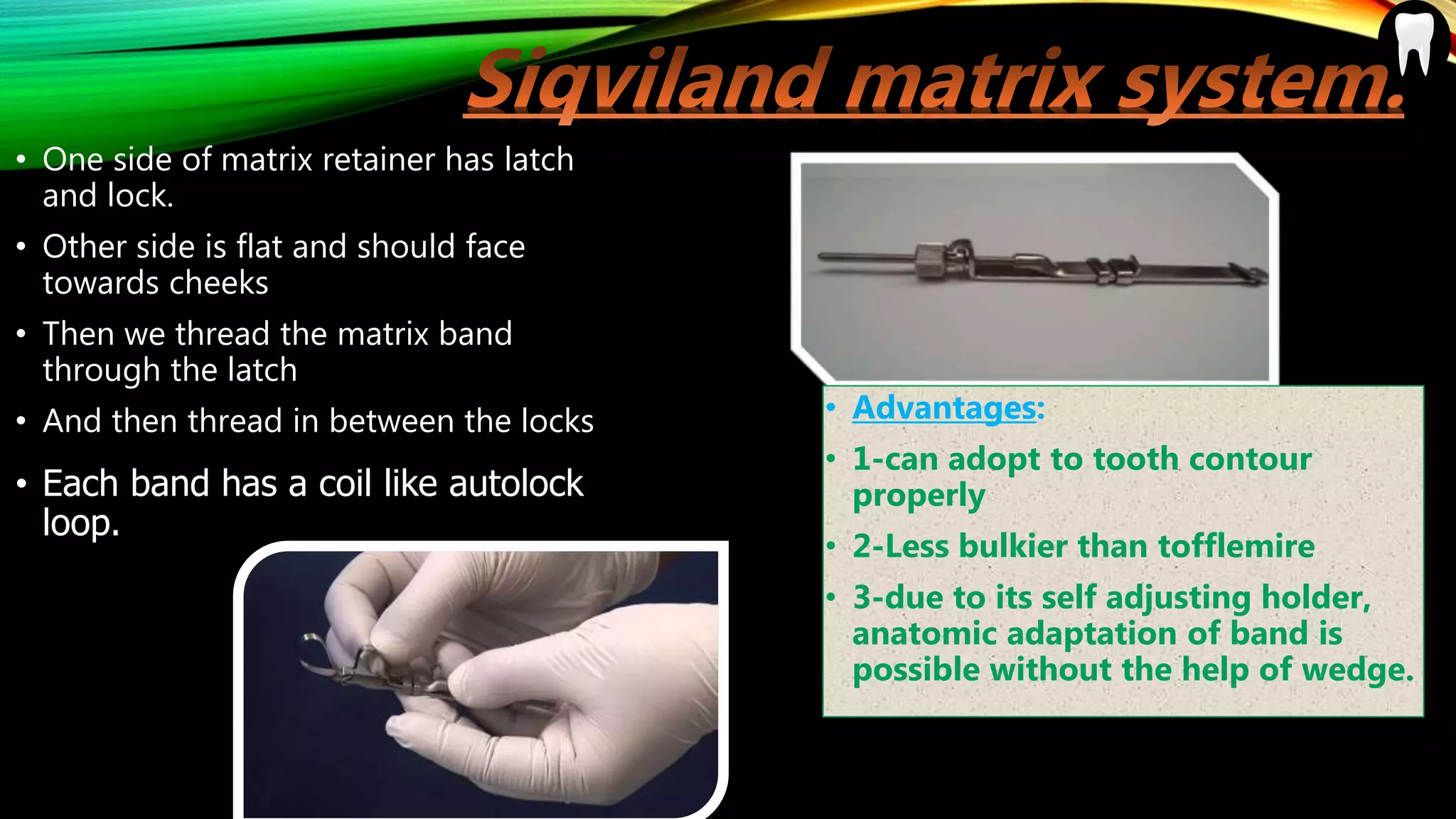 Siqviland matrix system.

• One side of matrix retainer has latch and lock.
• Other side is flat and should face towards cheeks
• Then we thread the matrix band through the latch
• And then thread in between the locks
• Each band has a coil like autolock loop.

• Advantages:
• 1-can adopt to tooth contour properly
• 2-Less bulkier than tofflemire
• 3-due to its self adjusting holder, anatomic adaptation of band is possible without the help of wedge.